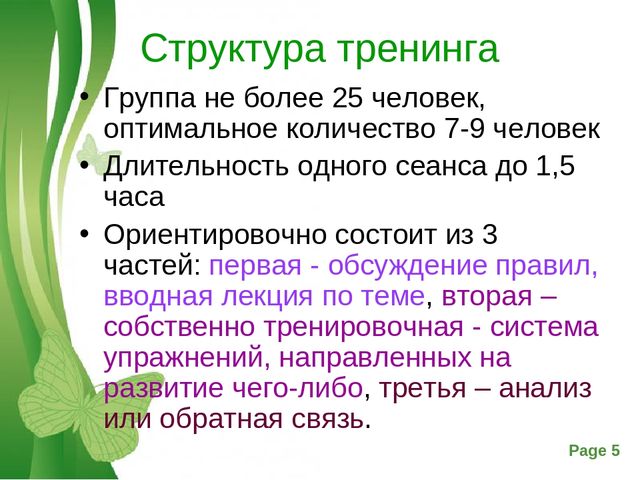 Структура тренинга

• Группа не более 25 человек, оптимальное количество 7-9 человек

• Длительность одного сеанса до 1,5 часа

• Ориентировочно состоит из 3 частей: первая - обсуждение правил, вводная лекция по теме, вторая – собственно тренировочная - система упражнений, направленных на развитие чего-либо, третья – анализ или обратная связь.

Page 5